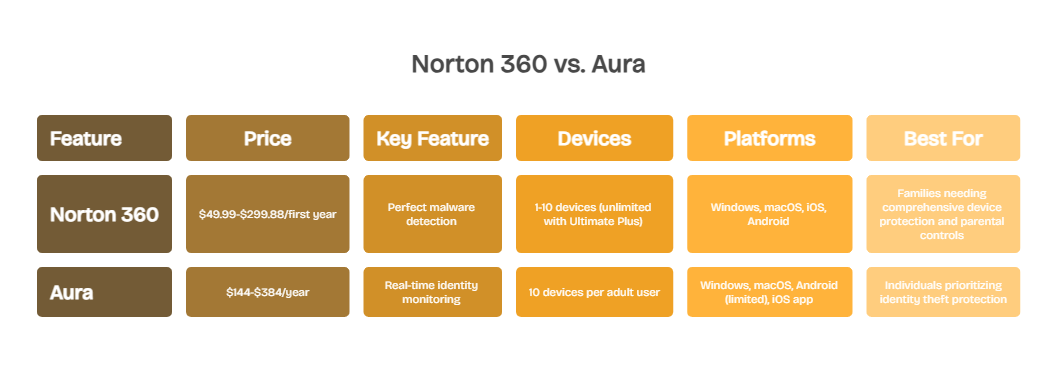 Norton 360 vs. Aura

| Feature | Price | Key Feature | Devices | Platforms | Best For |
|---|---|---|---|---|---|
| Norton 360 | \$49.99-\$299.88/first year | Perfect malware detection | 1-10 devices (unlimited with Ultimate Plus) | Windows, macOS, iOS, Android | Families needing comprehensive device protection and parental controls |
| Aura | \$144-\$384/year | Real-time identity monitoring | 10 devices per adult user | Windows, macOS, Android (limited), iOS app | Individuals prioritizing identity theft protection |